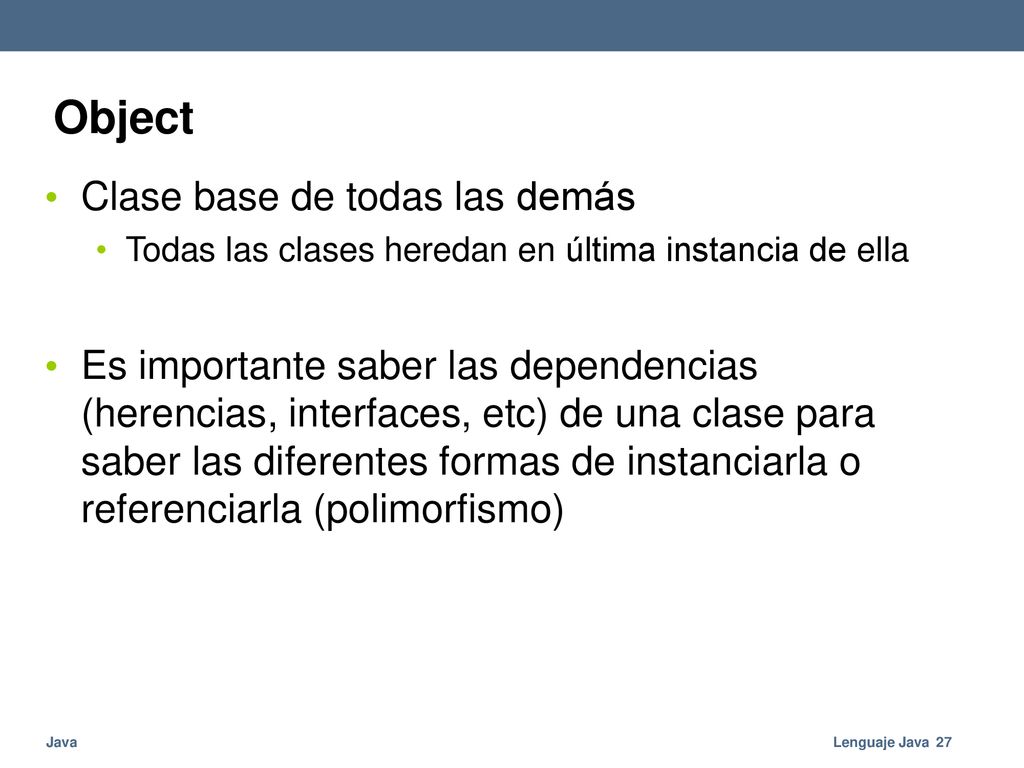 Object

• Clase base de todas las demás
  • Todas las clases heredan en última instancia de ella

• Es importante saber las dependencias (herencias, interfaces, etc) de una clase para saber las diferentes formas de instanciarla o referenciarla (polimorfismo)

Java

Lenguaje Java 27